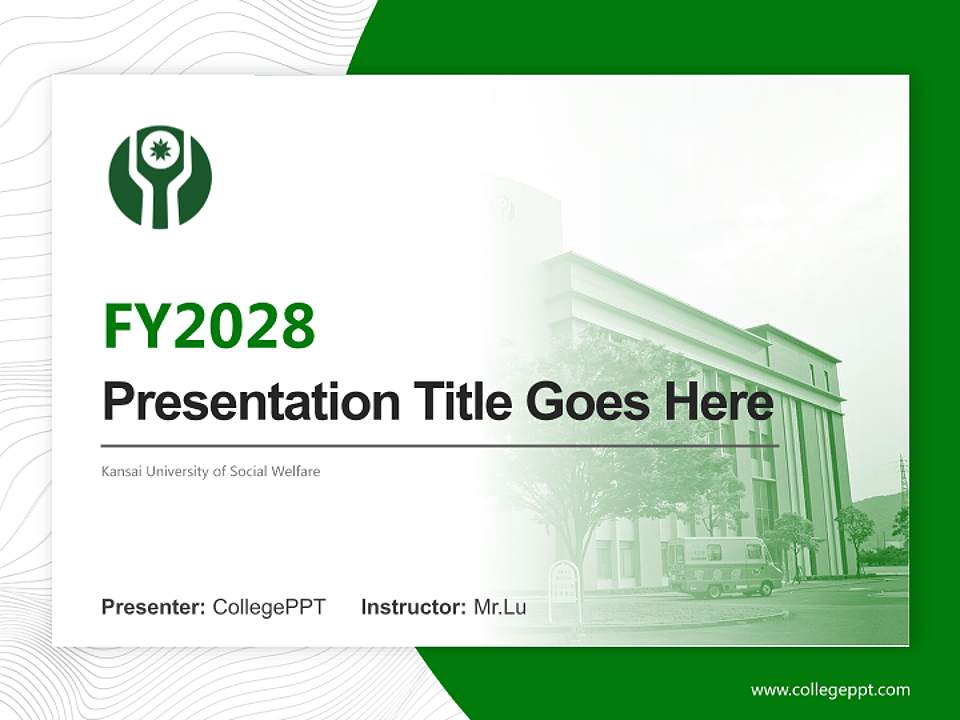 FY2028

Presentation Title Goes Here

Kansai University of Social Welfare

Presenter: CollegePPT Instructor: Mr.Lu

www.collegeppt.com